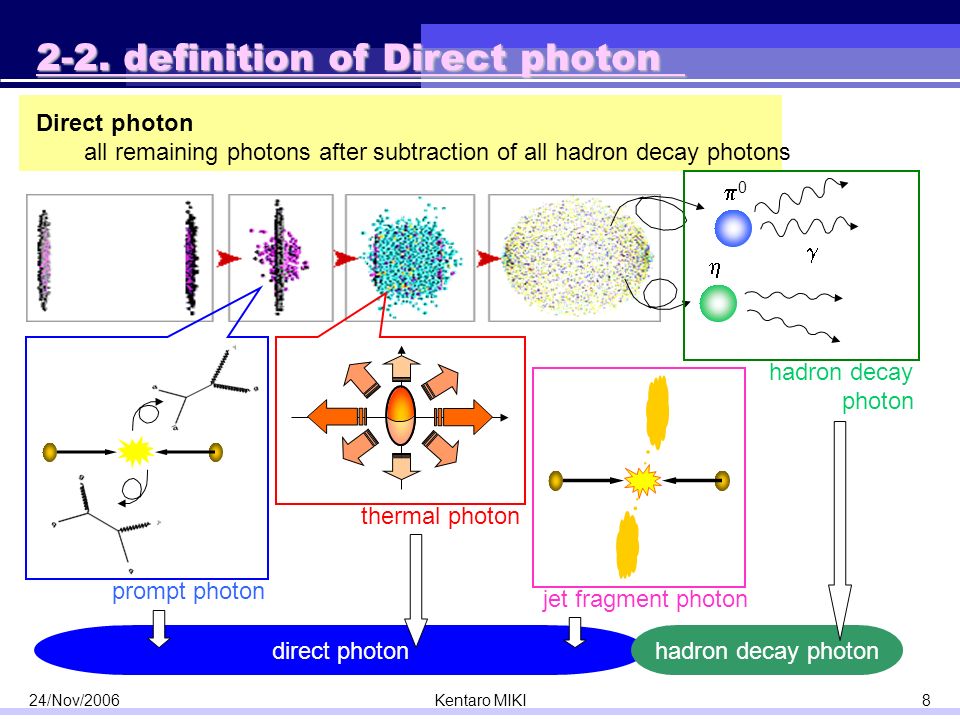 2-2. definition of Direct photon

Direct photon
all remaining photons after subtraction of all hadron decay photons

$\pi^0$

$\gamma$

$\eta$

hadron decay photon

thermal photon

prompt photon

jet fragment photon

direct photon

hadron decay photon

24/Nov/2006

Kentaro MIKI

8